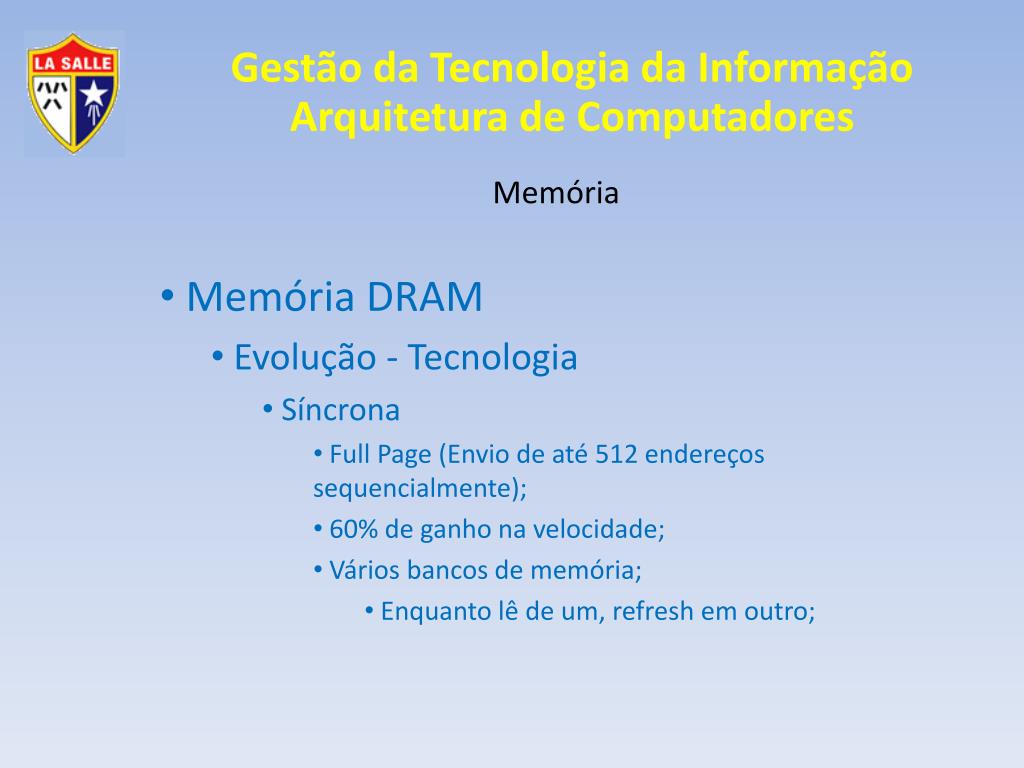 LA SALLE

Gestão da Tecnologia da Informação
Arquitetura de Computadores

Memória

• Memória DRAM
• Evolução - Tecnologia
• Síncrona
• Full Page (Envio de até 512 endereços sequencialmente);
• 60% de ganho na velocidade;
• Vários bancos de memória;
• Enquanto lê de um, refresh em outro;